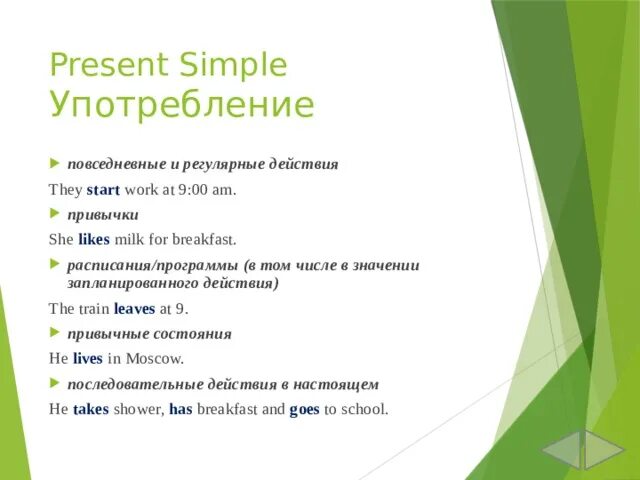 Present Simple
Употребление

повседневные и регулярные действия

They start work at 9:00 am.

привычки

She likes milk for breakfast.

расписания/программы (в том числе в значении запланированного действия)

The train leaves at 9.

привычные состояния

He lives in Moscow.

последовательные действия в настоящем

He takes shower, has breakfast and goes to school.